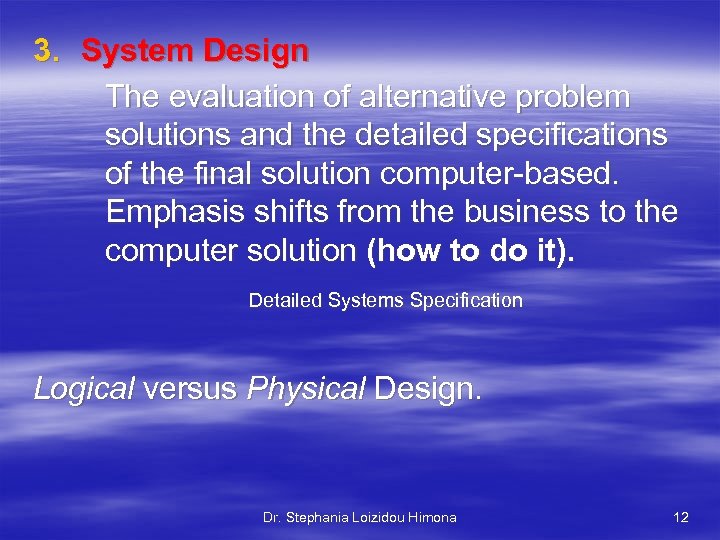 3. System Design

The evaluation of alternative problem solutions and the detailed specifications of the final solution computer-based. Emphasis shifts from the business to the computer solution (how to do it).

Detailed Systems Specification

Logical versus Physical Design.

Dr. Stephania Loizidou Himona

12